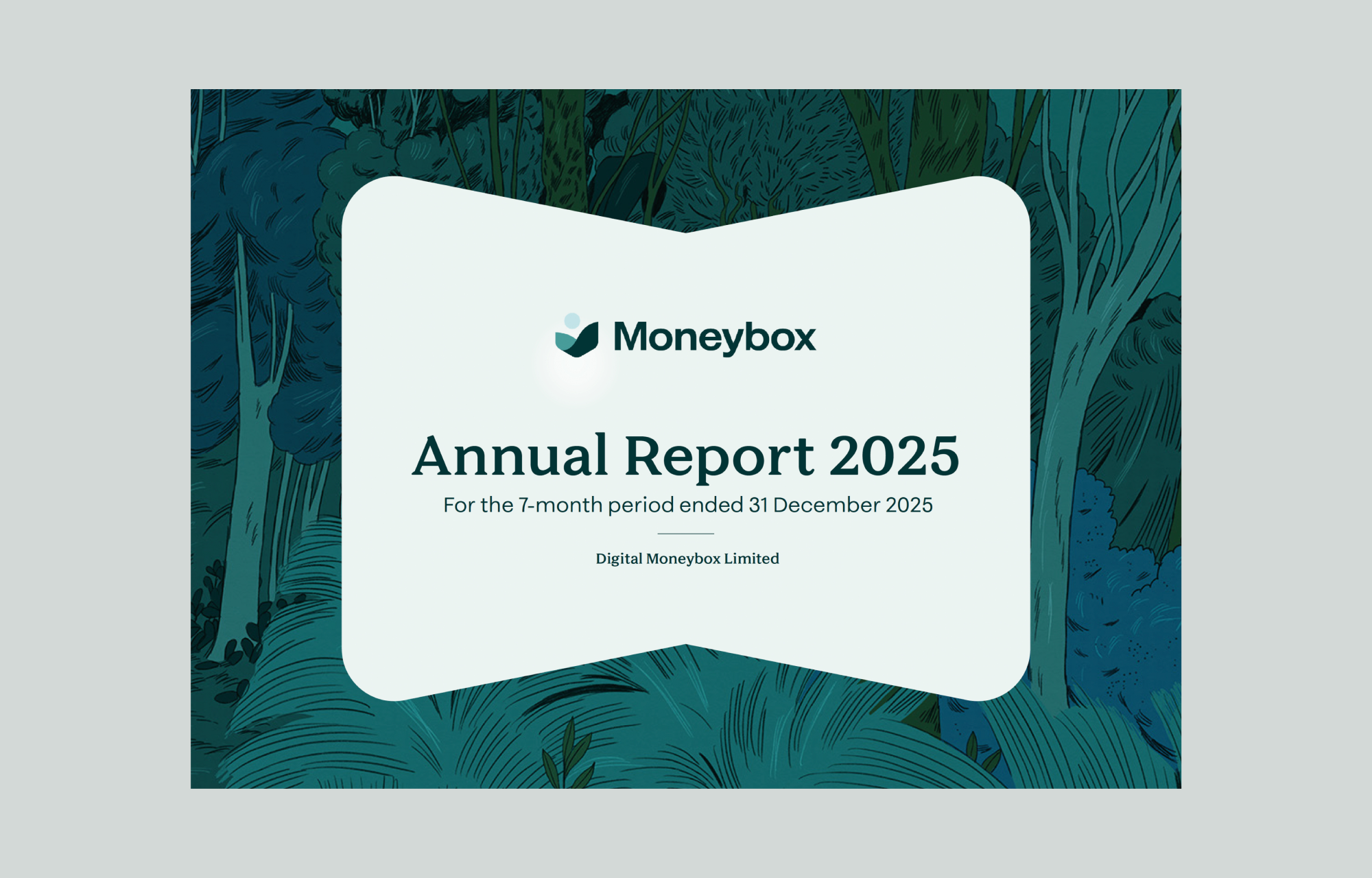 Moneybox

Annual Report 2025

For the 7-month period ended 31 December 2025

Digital Moneybox Limited